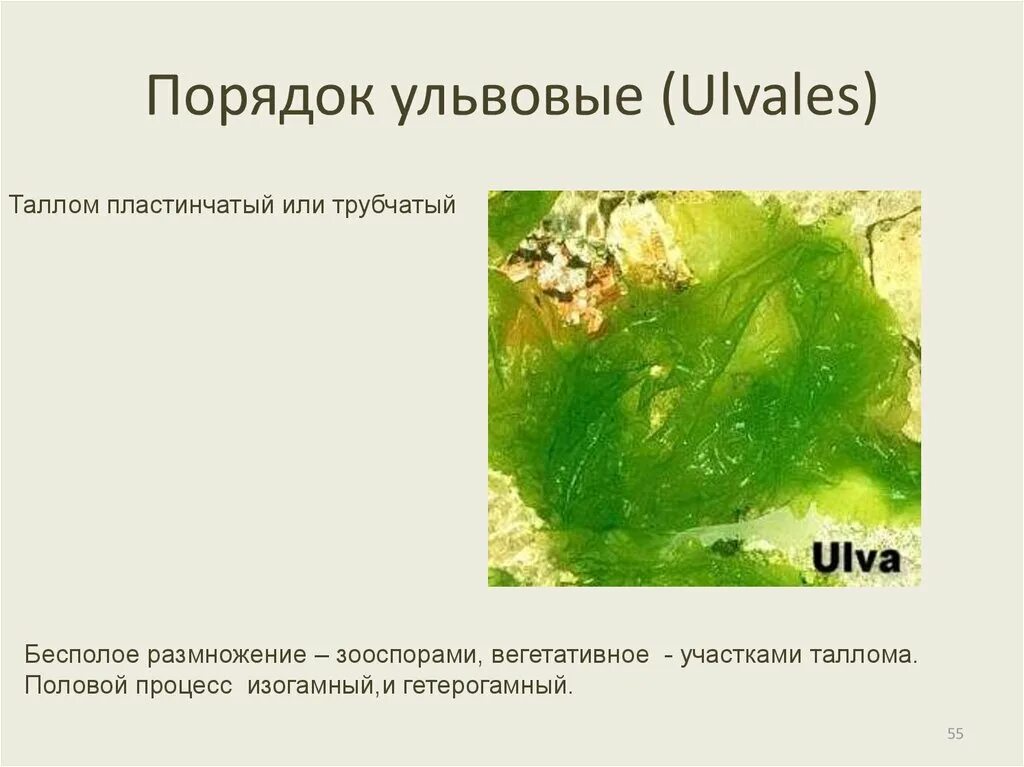 Порядок ульвовые (Ulvales)

Таллом пластинчатый или трубчатый

Ulva

Бесполое размножение – зооспорами, вегетативное - участками таллома.
Половой процесс изогамный,и гетерогамный.

55